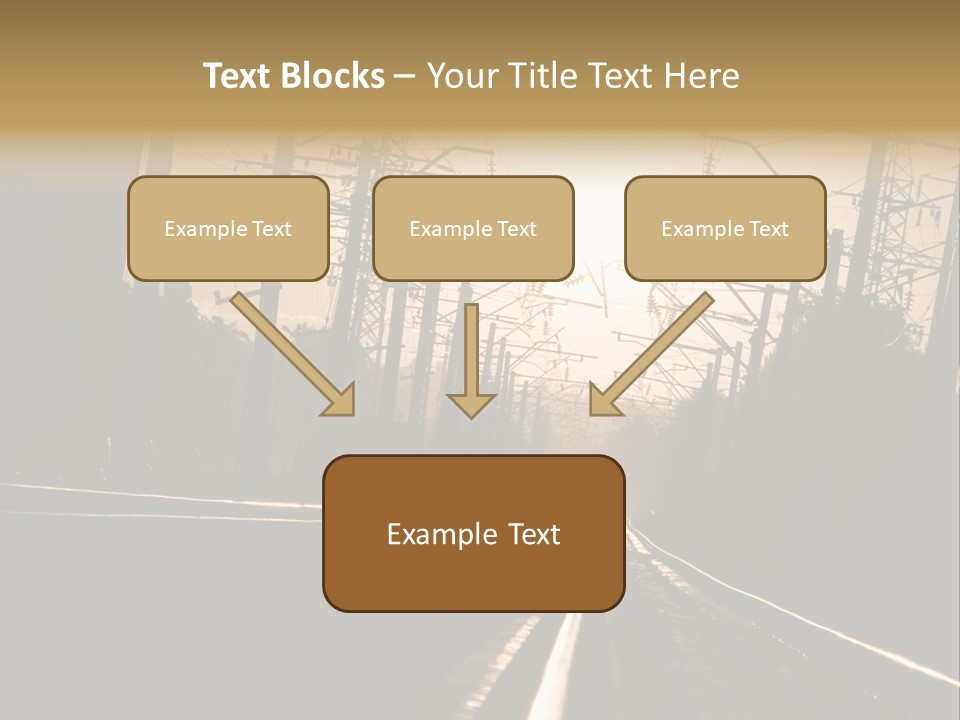 Text Blocks – Your Title Text Here

Example Text

Example Text

Example Text

Example Text